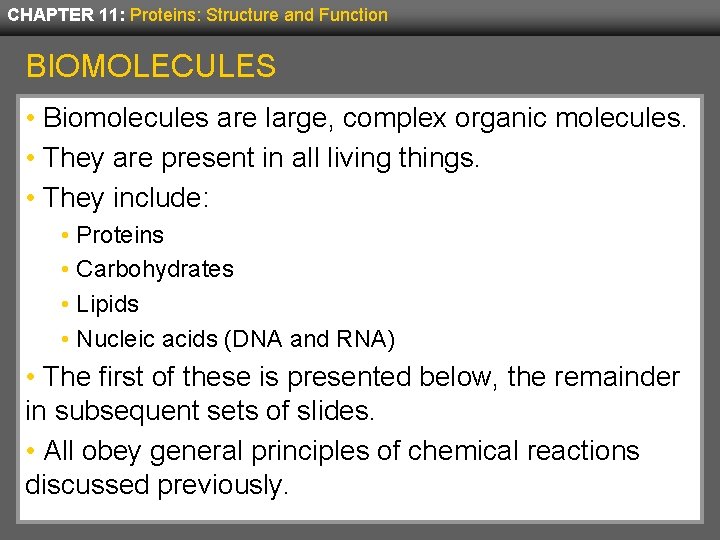 CHAPTER 11: Proteins: Structure and Function

BIOMOLECULES

• Biomolecules are large, complex organic molecules.
• They are present in all living things.
• They include:
• Proteins
• Carbohydrates
• Lipids
• Nucleic acids (DNA and RNA)
• The first of these is presented below, the remainder in subsequent sets of slides.
• All obey general principles of chemical reactions discussed previously.